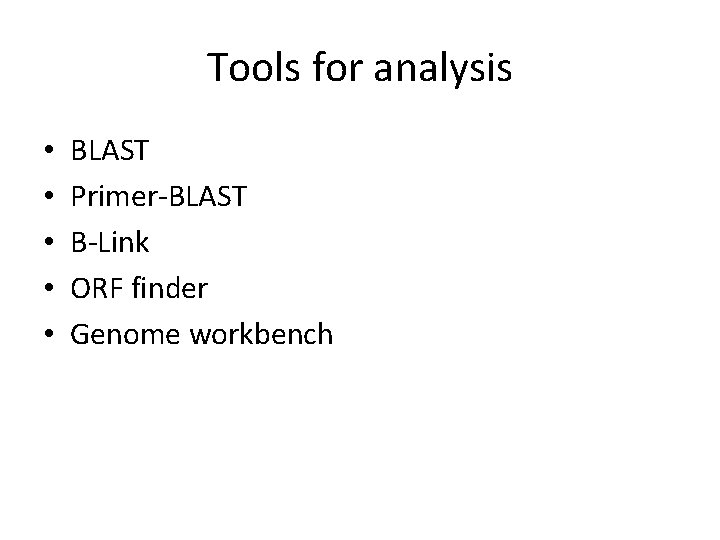 Tools for analysis

• BLAST
• Primer-BLAST
• B-Link
• ORF finder
• Genome workbench